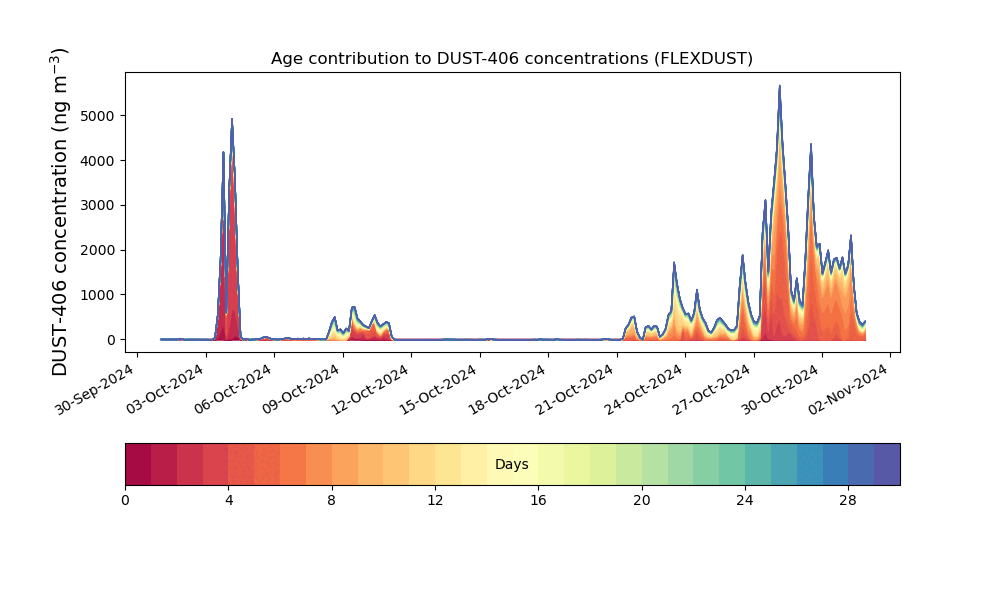 Age contribution to DUST-406 concentrations (FLEXDUST)

DUST-406 concentration (ng m$^{-3}$)

5000
4000
3000
2000
1000
0

30-Sep-2024
03-Oct-2024
06-Oct-2024
09-Oct-2024
12-Oct-2024
15-Oct-2024
18-Oct-2024
21-Oct-2024
24-Oct-2024
27-Oct-2024
30-Oct-2024
02-Nov-2024

Days

0
4
8
12
16
20
24
28